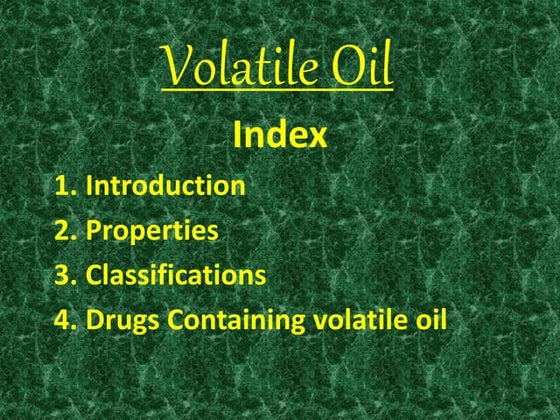 Volatile Oil

Index

1. Introduction
2. Properties
3. Classifications
4. Drugs Containing volatile oil